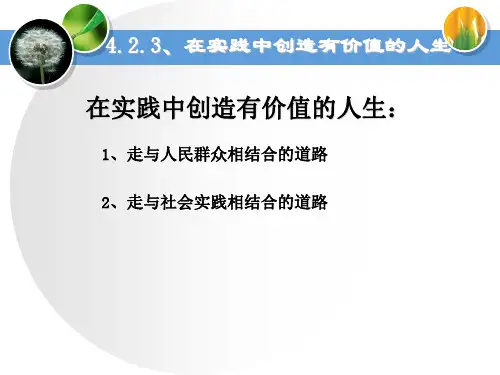 4.2.3、在实践中创造有价值的人生

在实践中创造有价值的人生：

1、走与人民群众相结合的道路

2、走与社会实践相结合的道路